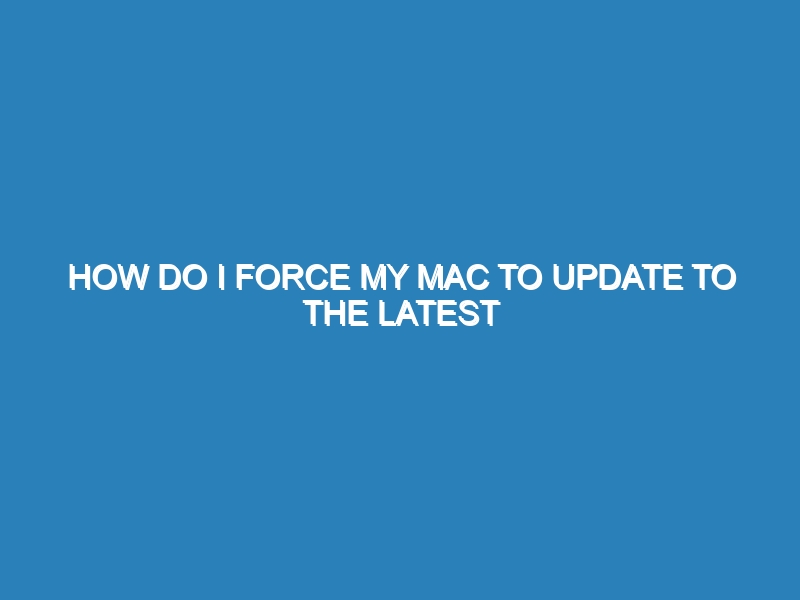 HOW DO I FORCE MY MAC TO UPDATE TO THE LATEST